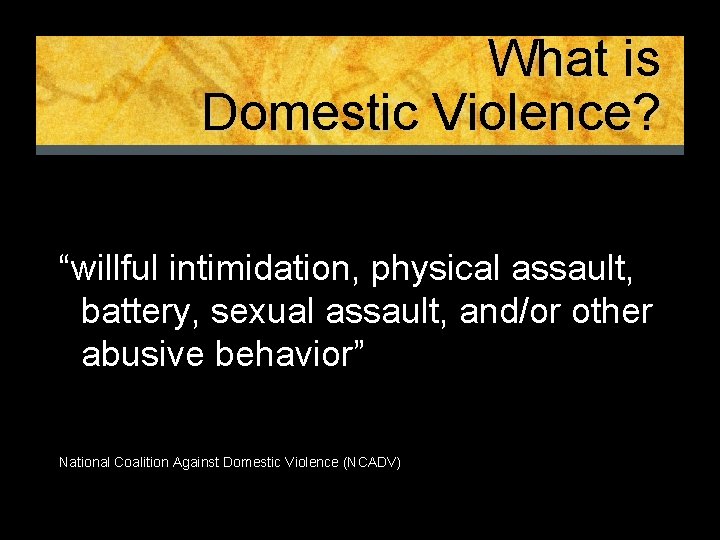 What is Domestic Violence?

“willful intimidation, physical assault, battery, sexual assault, and/or other abusive behavior”

National Coalition Against Domestic Violence (NCADV)